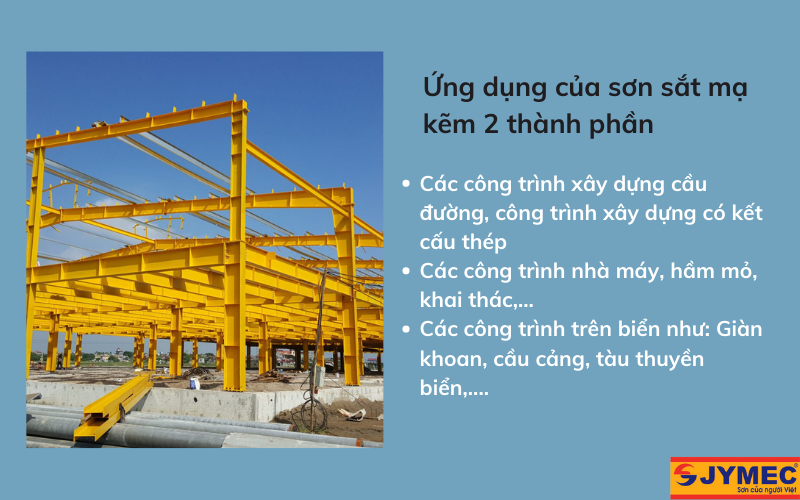 Ứng dụng của sơn sắt mạ kẽm 2 thành phần

• Các công trình xây dựng cầu đường, công trình xây dựng có kết cấu thép
• Các công trình nhà máy, hầm mỏ, khai thác,...
• Các công trình trên biển như: Giàn khoan, cầu cảng, tàu thuyền biển,....

JYMEC®
Sơn của người Việt